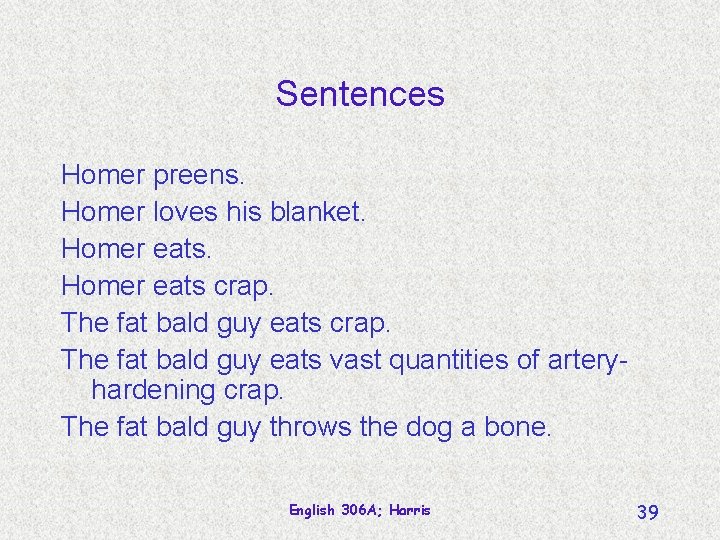 Sentences

Homer preens.

Homer loves his blanket.

Homer eats.

Homer eats crap.

The fat bald guy eats crap.

The fat bald guy eats vast quantities of artery-hardening crap.

The fat bald guy throws the dog a bone.

English 306A; Harris

39